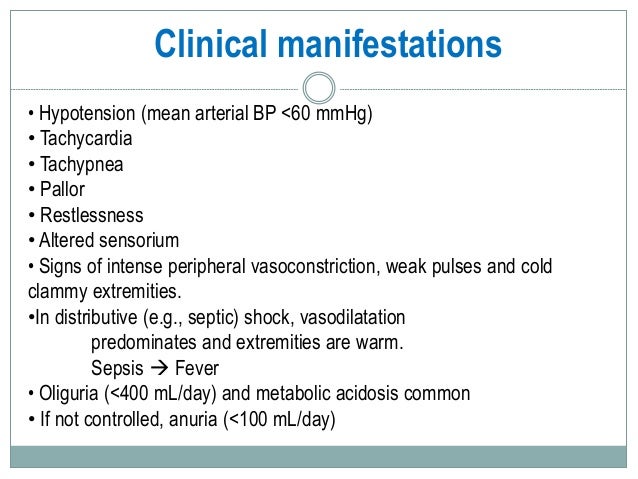 Clinical manifestations

• Hypotension (mean arterial BP <60 mmHg)
• Tachycardia
• Tachypnea
• Pallor
• Restlessness
• Altered sensorium
• Signs of intense peripheral vasoconstriction, weak pulses and cold clammy extremities.
•In distributive (e.g., septic) shock, vasodilatation predominates and extremities are warm.
Sepsis → Fever
• Oliguria (<400 mL/day) and metabolic acidosis common
• If not controlled, anuria (<100 mL/day)